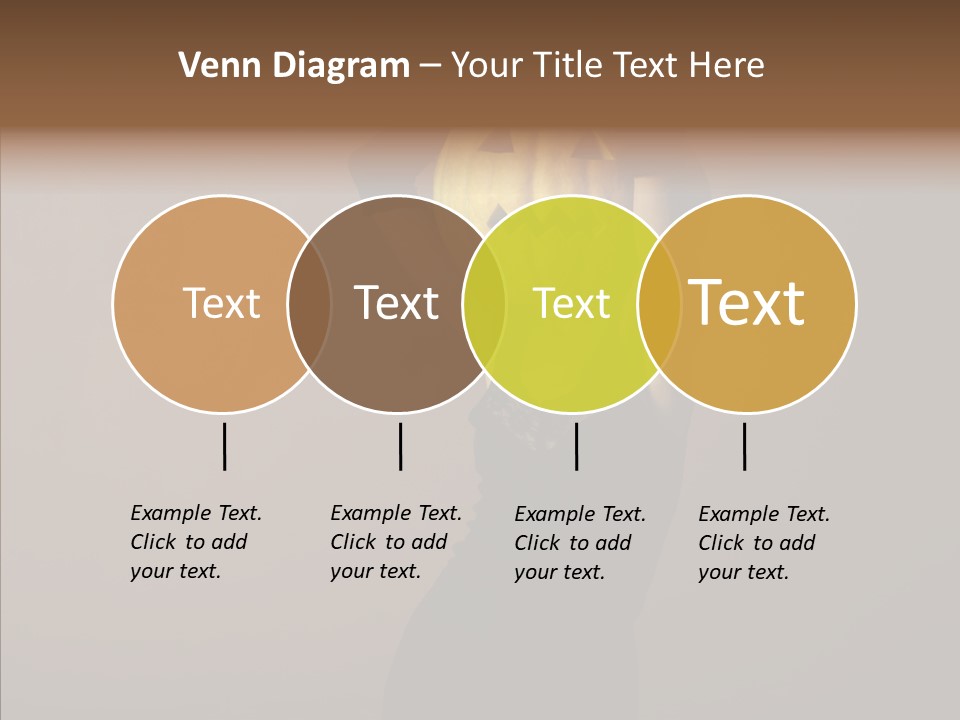 Venn Diagram – Your Title Text Here

Text

Text

Text

Text

Example Text. Click to add your text.

Example Text. Click to add your text.

Example Text. Click to add your text.

Example Text. Click to add your text.